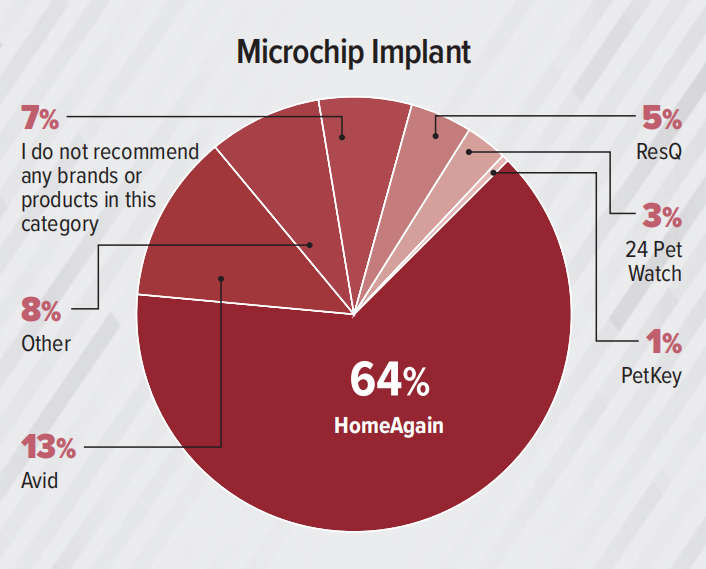 Microchip Implant

7%
I do not recommend any brands or products in this category

8%
Other

13%
Avid

5%
ResQ

3%
24 Pet Watch

1%
PetKey

64%
HomeAgain